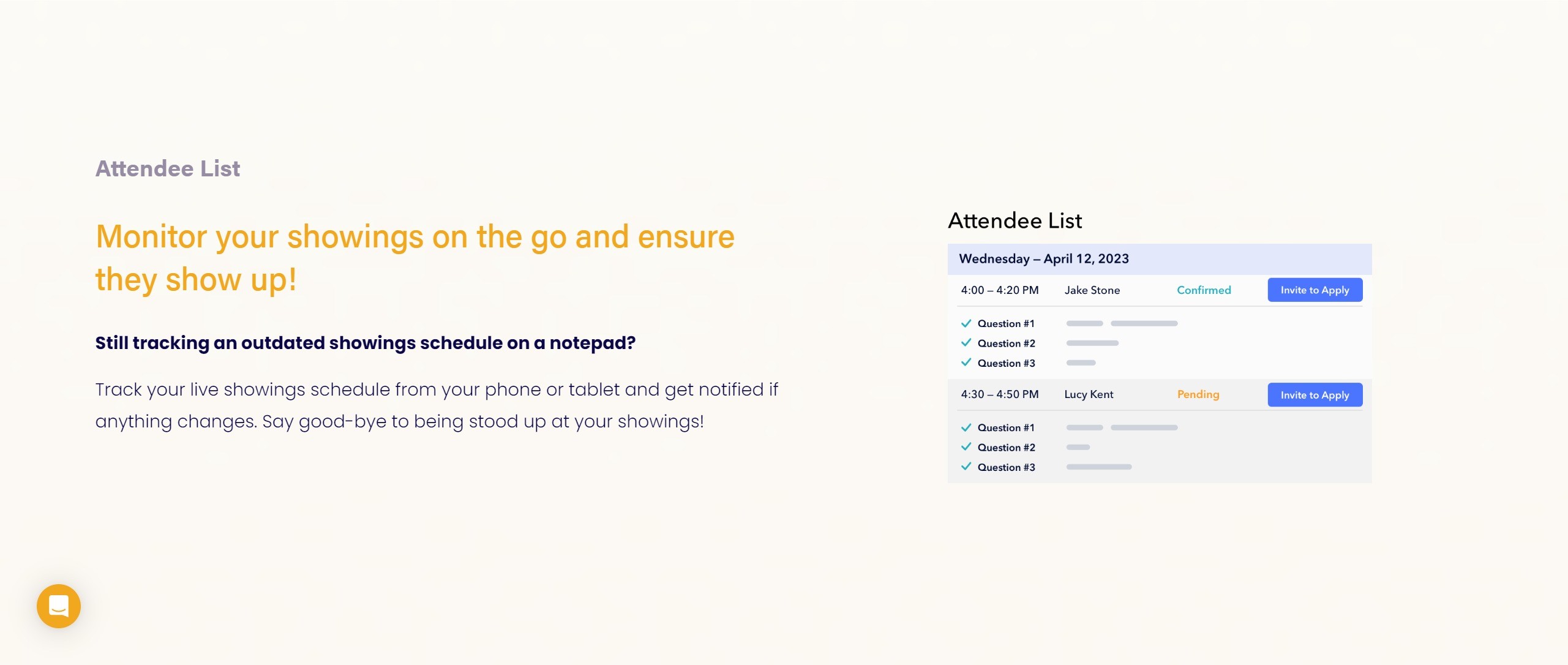 Attendee List

Monitor your showings on the go and ensure they show up!

Still tracking an outdated showings schedule on a notepad?

Track your live showings schedule from your phone or tablet and get notified if anything changes. Say good-bye to being stood up at your showings!

Attendee List

Wednesday – April 12, 2023

4:00 – 4:20 PM Jake Stone Confirmed Invite to Apply

Question #1
Question #2
Question #3

4:30 – 4:50 PM Lucy Kent Pending Invite to Apply

Question #1
Question #2
Question #3